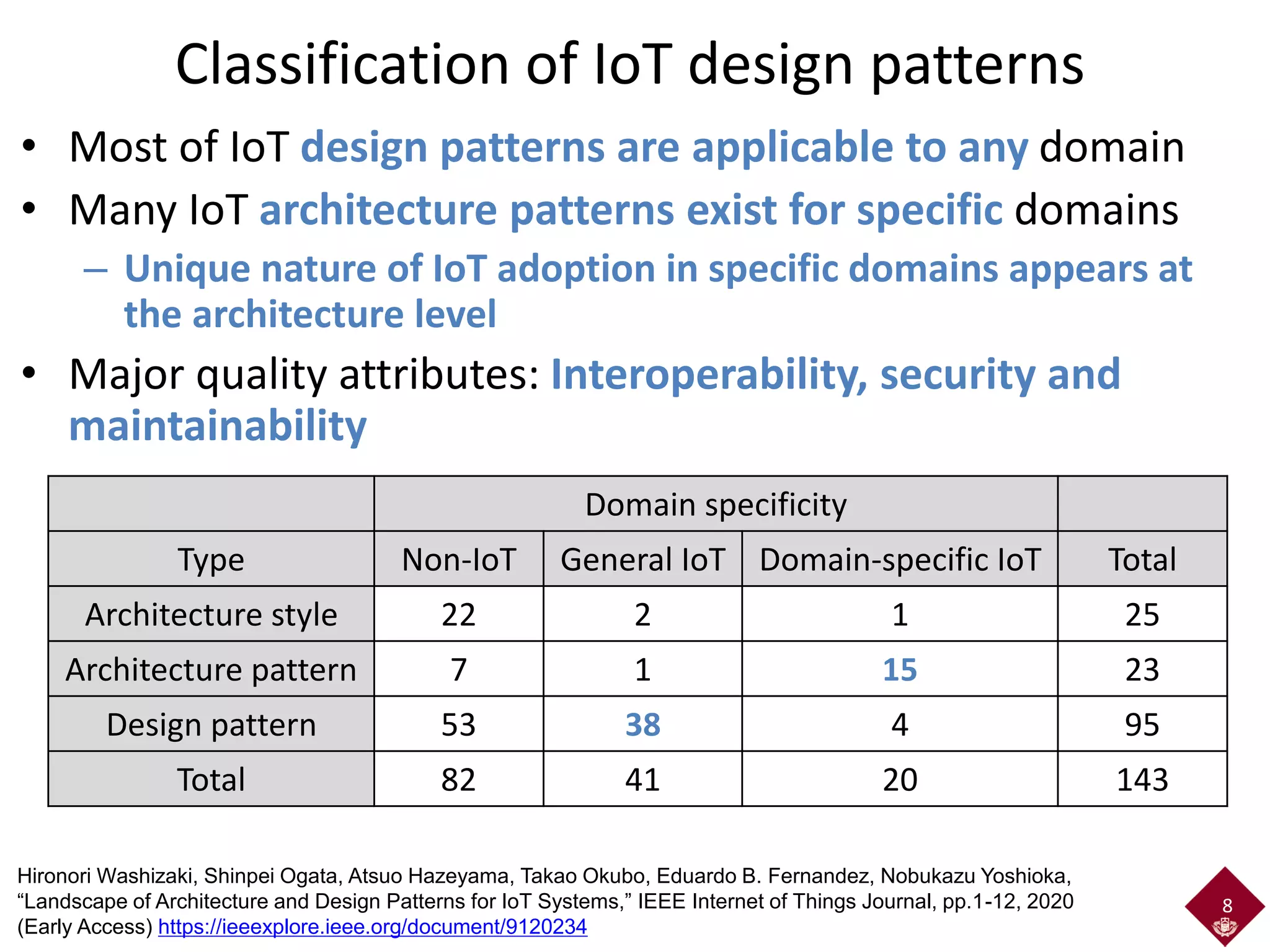 Classification of IoT design patterns

• Most of IoT design patterns are applicable to any domain
• Many IoT architecture patterns exist for specific domains
– Unique nature of IoT adoption in specific domains appears at the architecture level
• Major quality attributes: Interoperability, security and maintainability

| | Domain specificity | | | |
|---|---|---|---|---|
| Type | Non-IoT | General IoT | Domain-specific IoT | Total |
| Architecture style | 22 | 2 | 1 | 25 |
| Architecture pattern | 7 | 1 | 15 | 23 |
| Design pattern | 53 | 38 | 4 | 95 |
| Total | 82 | 41 | 20 | 143 |

Hironori Washizaki, Shinpei Ogata, Atsuo Hazeyama, Takao Okubo, Eduardo B. Fernandez, Nobukazu Yoshioka, “Landscape of Architecture and Design Patterns for IoT Systems,” IEEE Internet of Things Journal, pp.1-12, 2020 (Early Access) https://ieeexplore.ieee.org/document/9120234

8